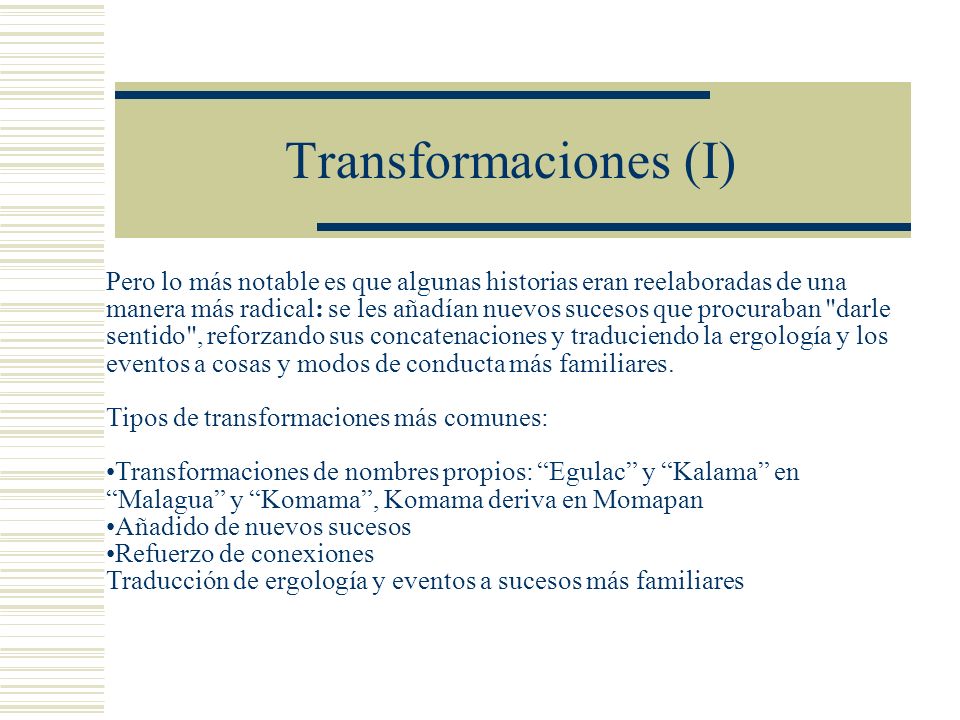 Transformaciones (I)

Pero lo más notable es que algunas historias eran reelaboradas de una manera más radical: se les añadían nuevos sucesos que procuraban "darle sentido", reforzando sus concatenaciones y traduciendo la ergología y los eventos a cosas y modos de conducta más familiares.

Tipos de transformaciones más comunes:

•Transformaciones de nombres propios: “Egulac” y “Kalama” en “Malagua” y “Komama”, Komama deriva en Momapan
•Añadido de nuevos sucesos
•Refuerzo de conexiones
Traducción de ergología y eventos a sucesos más familiares